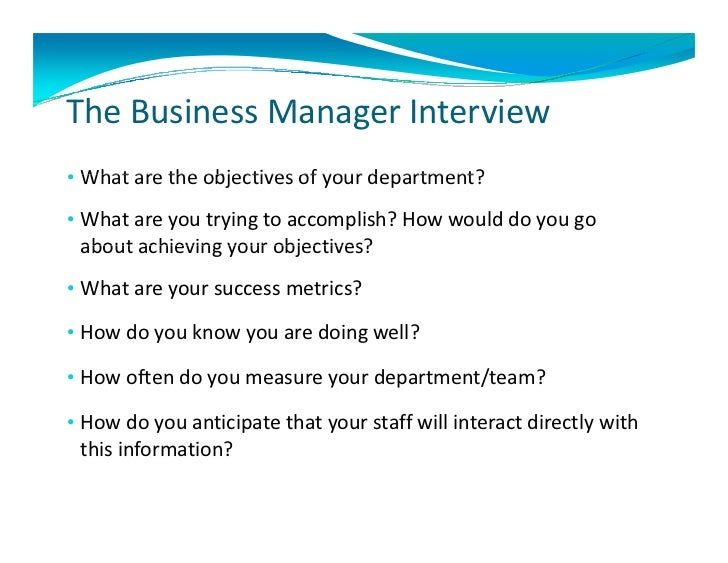 The Business Manager Interview

• What are the objectives of your department?

• What are you trying to accomplish? How would do you go about achieving your objectives?

• What are your success metrics?

• How do you know you are doing well?

• How often do you measure your department/team?

• How do you anticipate that your staff will interact directly with this information?